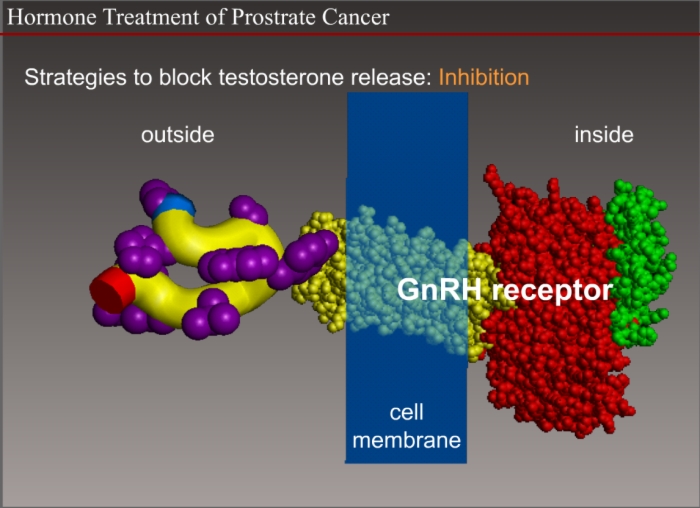 Hormone Treatment of Prostrate Cancer

Strategies to block testosterone release: Inhibition

outside

inside

GnRH receptor

cell membrane